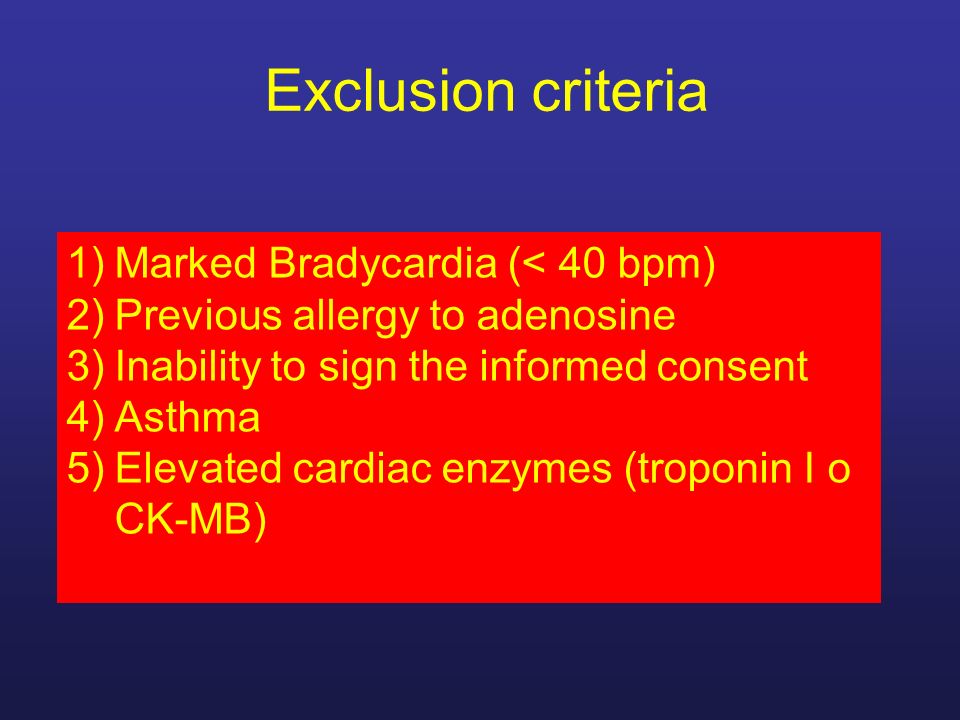 Exclusion criteria

1) Marked Bradycardia (< 40 bpm)
2) Previous allergy to adenosine
3) Inability to sign the informed consent
4) Asthma
5) Elevated cardiac enzymes (troponin I o CK-MB)